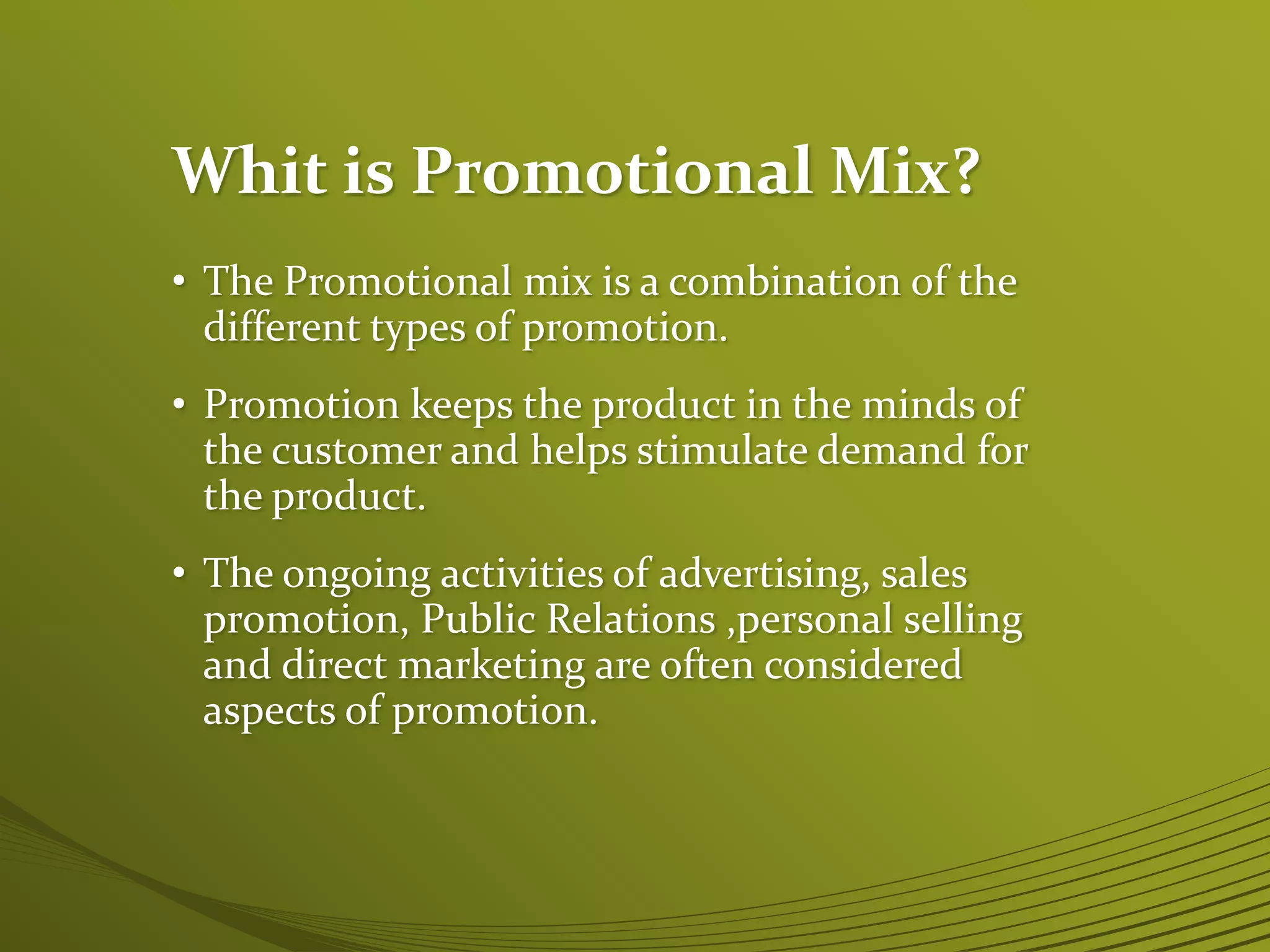 Whit is Promotional Mix?

• The Promotional mix is a combination of the different types of promotion.

• Promotion keeps the product in the minds of the customer and helps stimulate demand for the product.

• The ongoing activities of advertising, sales promotion, Public Relations ,personal selling and direct marketing are often considered aspects of promotion.